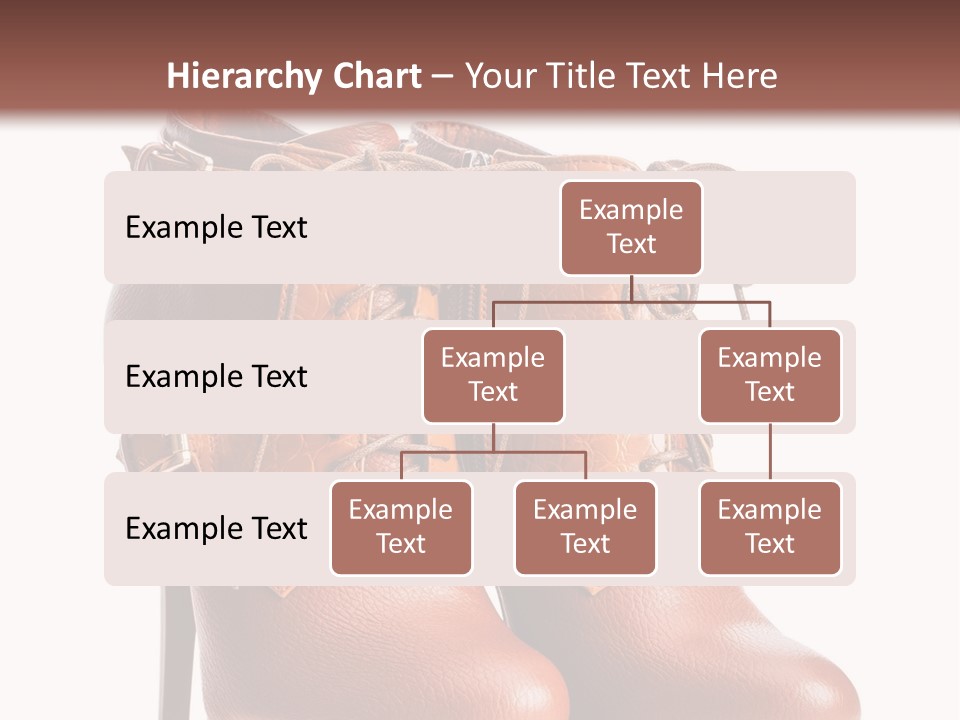 Hierarchy Chart – Your Title Text Here

Example Text

Example Text

Example Text

Example Text

Example Text

Example Text

Example Text

Example Text

Example Text